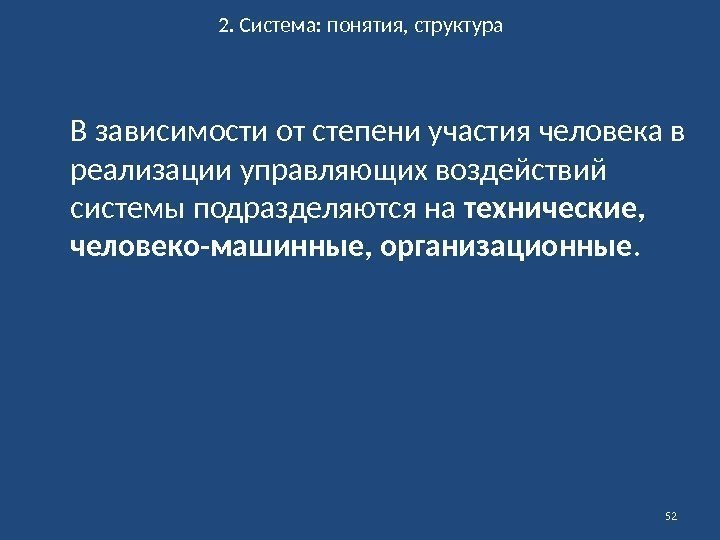 2. Система: понятия, структура

В зависимости от степени участия человека в реализации управляющих воздействий системы подразделяются на технические, человеко-машинные, организационные.

52